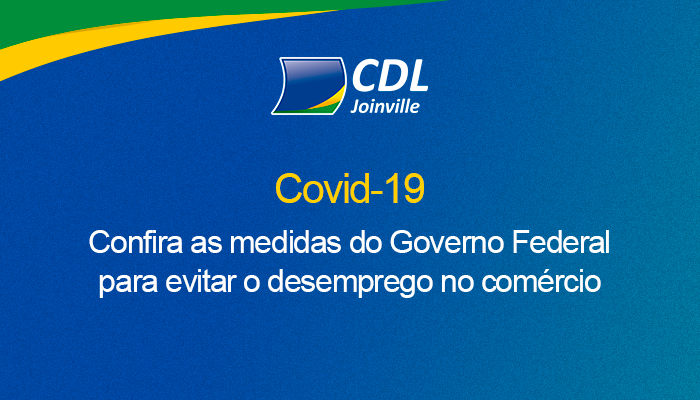 CDL
Joinville

Covid-19

Confira as medidas do Governo Federal para evitar o desemprego no comércio